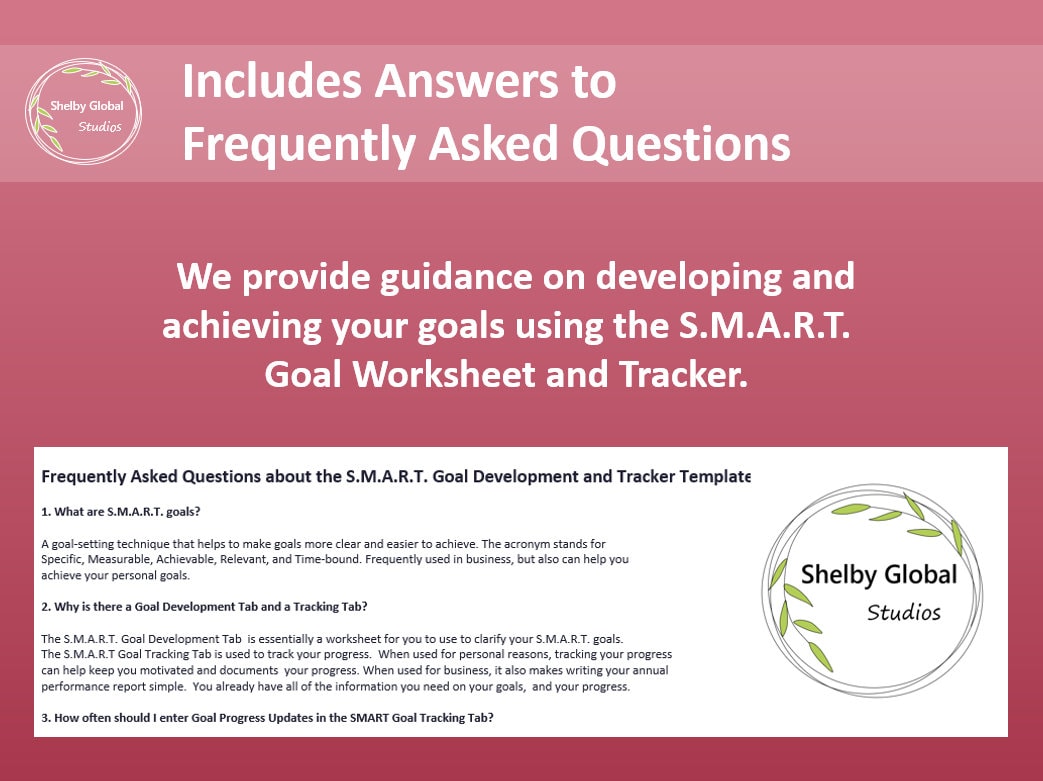 Shelby Global Studios

Includes Answers to Frequently Asked Questions

We provide guidance on developing and achieving your goals using the S.M.A.R.T. Goal Worksheet and Tracker.

Frequently Asked Questions about the S.M.A.R.T. Goal Development and Tracker Template

1. What are S.M.A.R.T. goals?

A goal-setting technique that helps to make goals more clear and easier to achieve. The acronym stands for Specific, Measurable, Achievable, Relevant, and Time-bound. Frequently used in business, but also can help you achieve your personal goals.

2. Why is there a Goal Development Tab and a Tracking Tab?

The S.M.A.R.T. Goal Development Tab is essentially a worksheet for you to use to clarify your S.M.A.R.T. goals. The S.M.A.R.T Goal Tracking Tab is used to track your progress. When used for personal reasons, tracking your progress can help keep you motivated and documents your progress. When used for business, it also makes writing your annual performance report simple. You already have all of the information you need on your goals, and your progress.

3. How often should I enter Goal Progress Updates in the SMART Goal Tracking Tab?

Shelby Global Studios